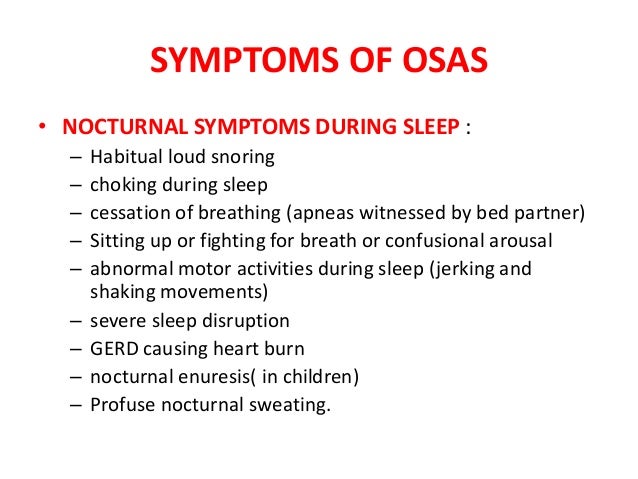 SYMPTOMS OF OSAS

• NOCTURNAL SYMPTOMS DURING SLEEP :
– Habitual loud snoring
– choking during sleep
– cessation of breathing (apneas witnessed by bed partner)
– Sitting up or fighting for breath or confusional arousal
– abnormal motor activities during sleep (jerking and shaking movements)
– severe sleep disruption
– GERD causing heart burn
– nocturnal enuresis( in children)
– Profuse nocturnal sweating.